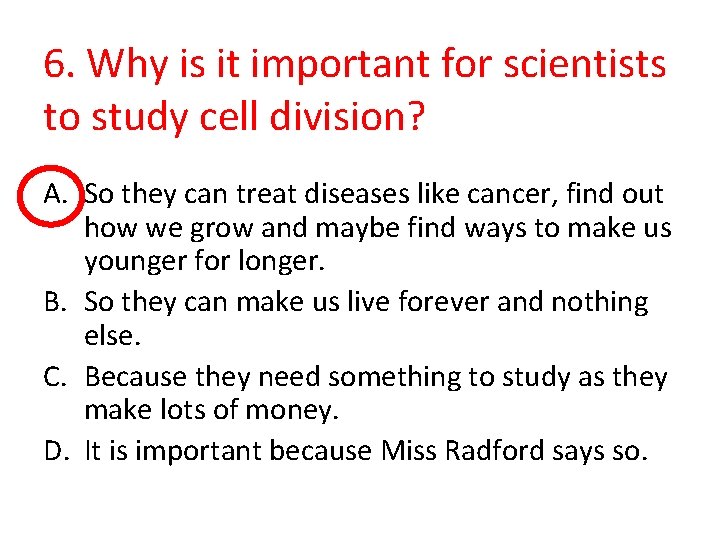 6. Why is it important for scientists to study cell division?

A. So they can treat diseases like cancer, find out how we grow and maybe find ways to make us younger for longer.

B. So they can make us live forever and nothing else.

C. Because they need something to study as they make lots of money.

D. It is important because Miss Radford says so.